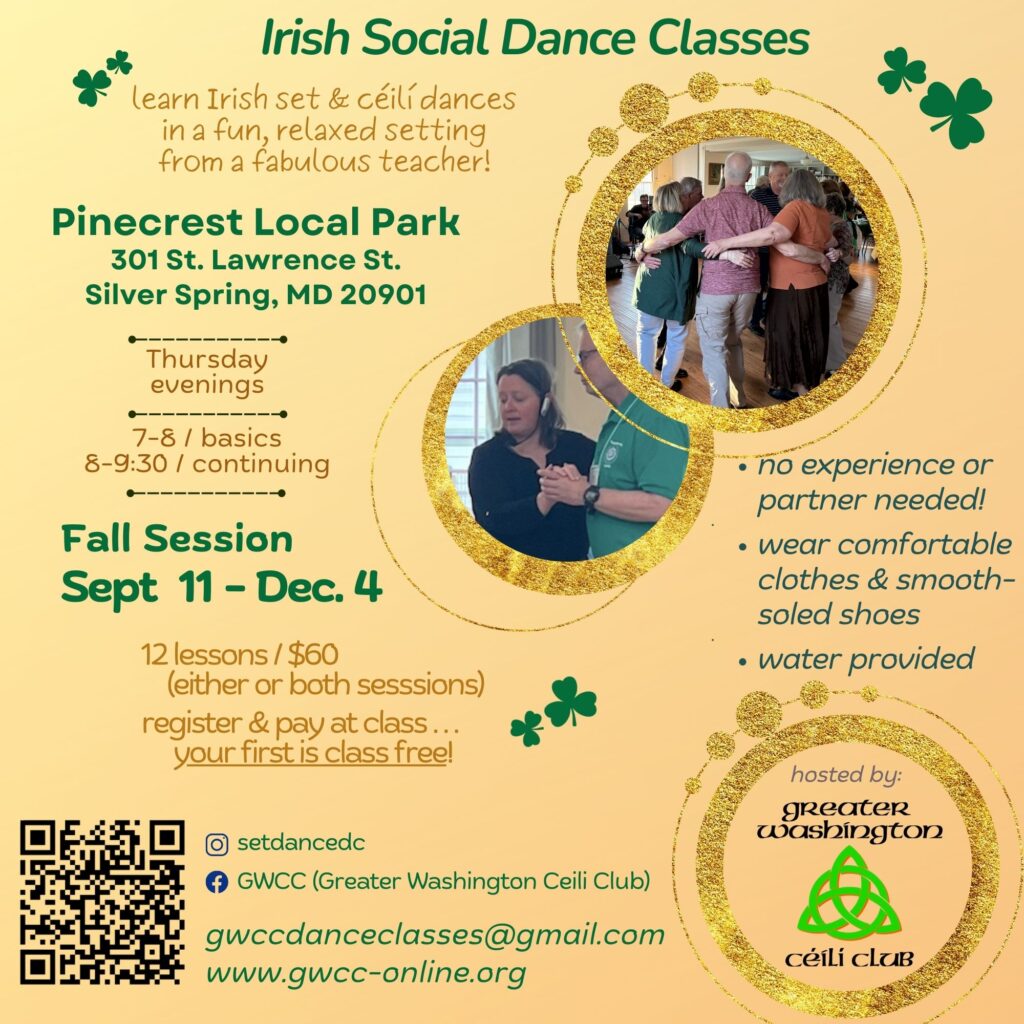 Irish Social Dance Classes

learn Irish set & céilí dances in a fun, relaxed setting from a fabulous teacher!

Pinecrest Local Park
301 St. Lawrence St.
Silver Spring, MD 20901

Thursday evenings

7-8 / basics
8-9:30 / continuing

Fall Session
Sept 11 - Dec. 4

12 lessons / $60
(either or both sesssions)
register & pay at class . . .
your first is class free!

• no experience or partner needed!
• wear comfortable clothes & smooth-soled shoes
• water provided

hosted by:
GREATER WASHINGTON
CÉILÍ CLUB

setdancedc
GWCC (Greater Washington Ceili Club)

gwccdanceclasses@gmail.com
www.gwcc-online.org